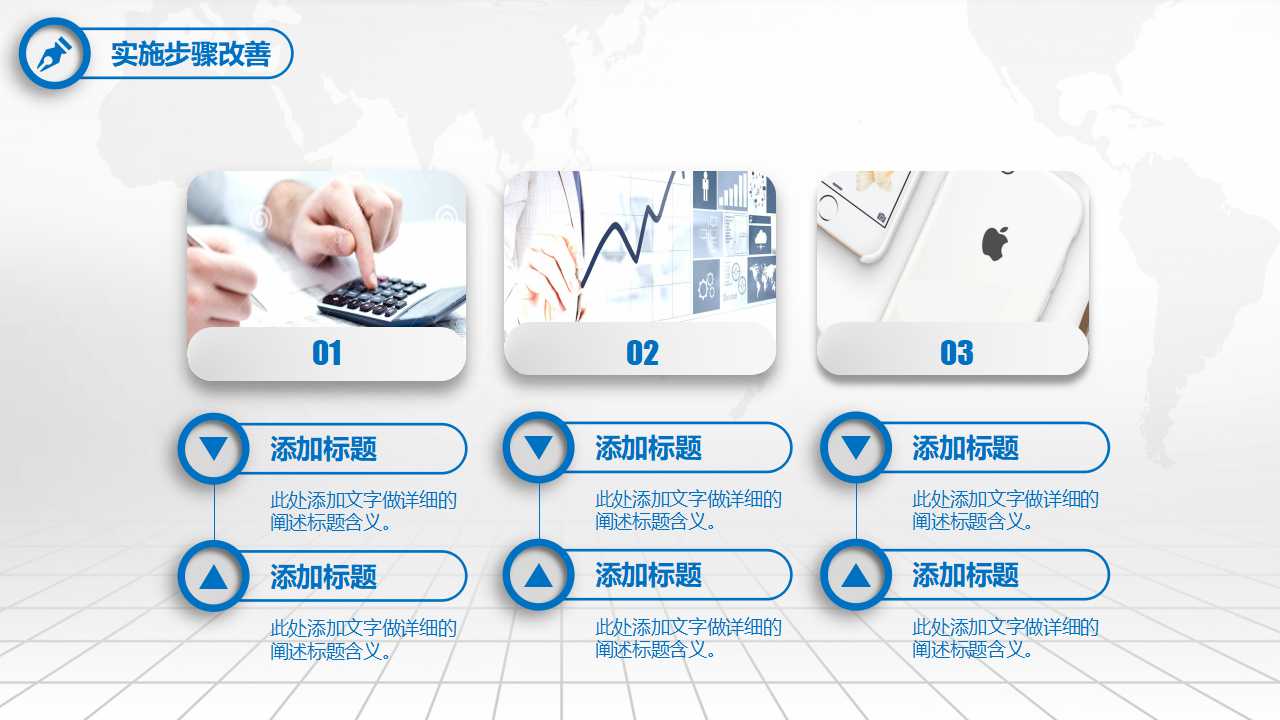 实施步骤改善

01

添加标题

此处添加文字做详细的阐述标题含义。

添加标题

此处添加文字做详细的阐述标题含义。

02

添加标题

此处添加文字做详细的阐述标题含义。

添加标题

此处添加文字做详细的阐述标题含义。

03

添加标题

此处添加文字做详细的阐述标题含义。

添加标题

此处添加文字做详细的阐述标题含义。